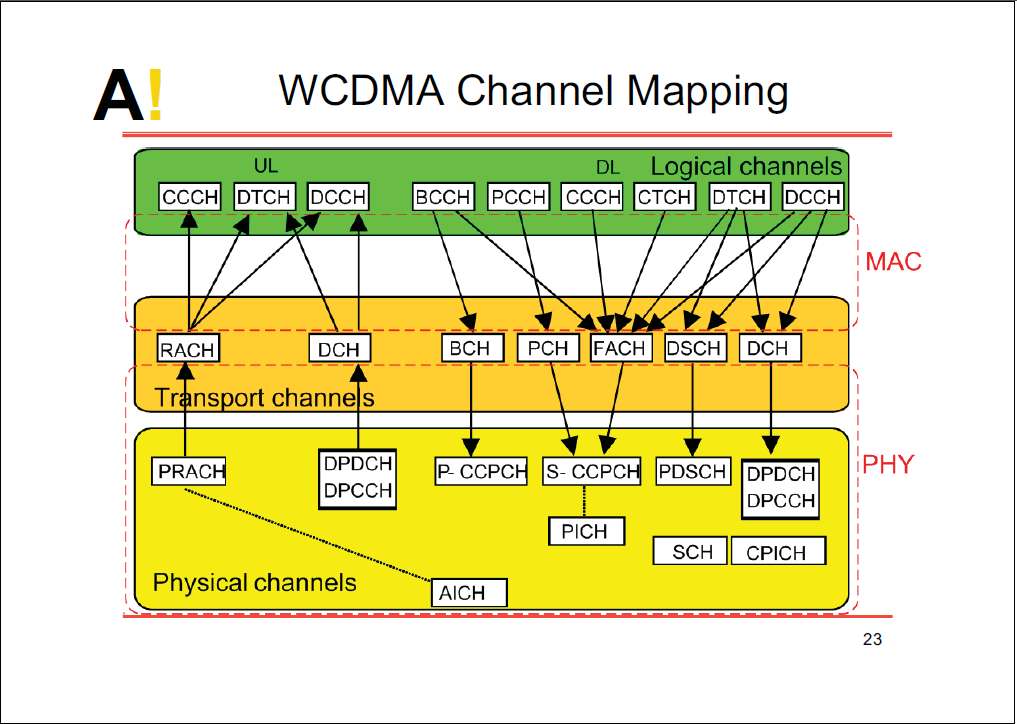 A!

WCDMA Channel Mapping

UL

DL

Logical channels

CCCH DTCH DCCH BCCH PCCH CCCH CTCH DTCH DCCH

MAC

RACH DCH BCH PCH FACH DSCH DCH

Transport channels

PHY

PRACH

DPDCH
DPCCH

P- CCPCH

S- CCPCH

PDSCH

DPDCH
DPCCH

PICH

SCH

CPICH

Physical channels

AICH

23